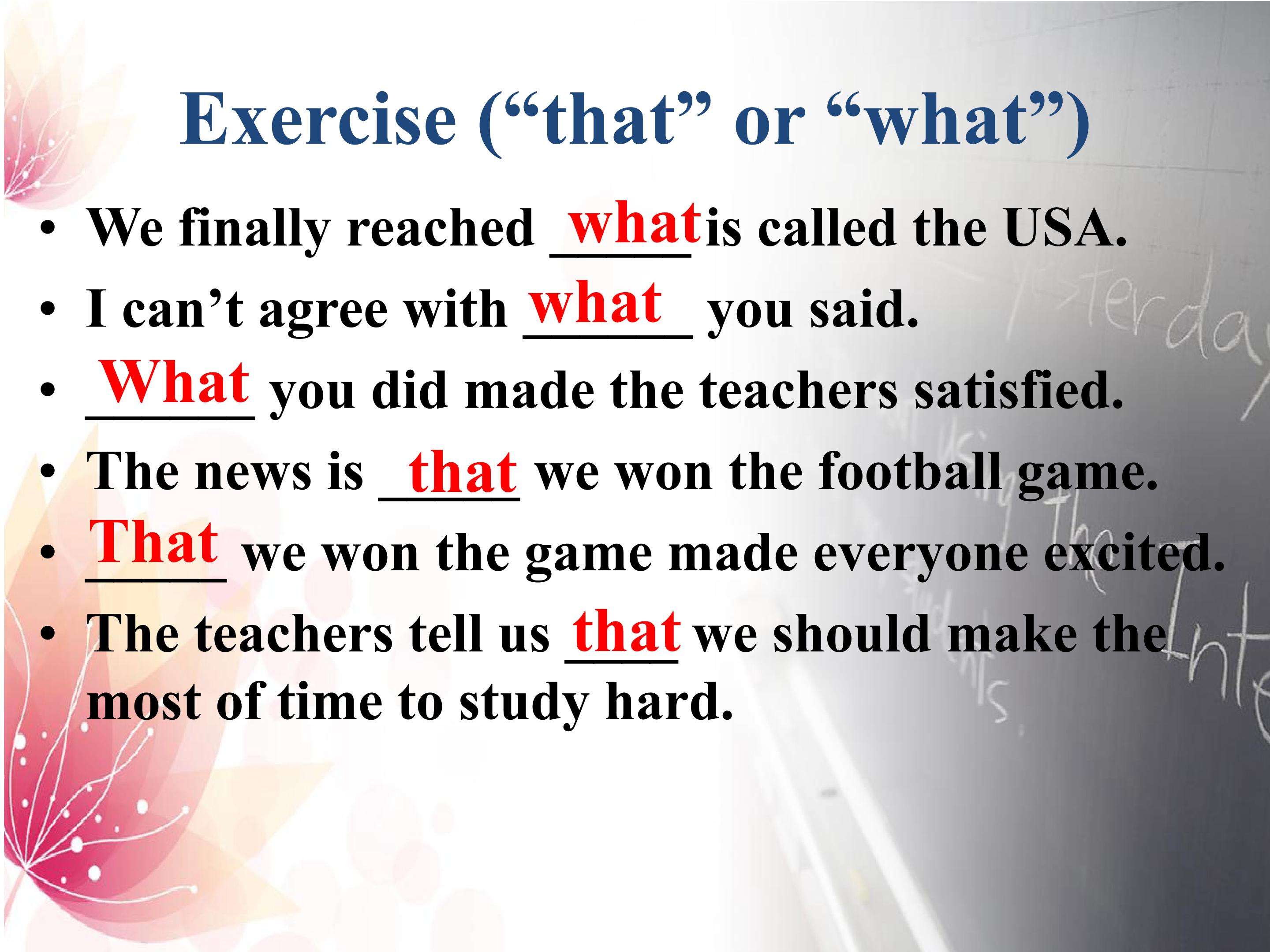 Exercise ("that" or "what")

• We finally reached what is called the USA.
• I can't agree with what you said.
• What you did made the teachers satisfied.
• The news is that we won the football game.
• That we won the game made everyone excited.
• The teachers tell us that we should make the most of time to study hard.